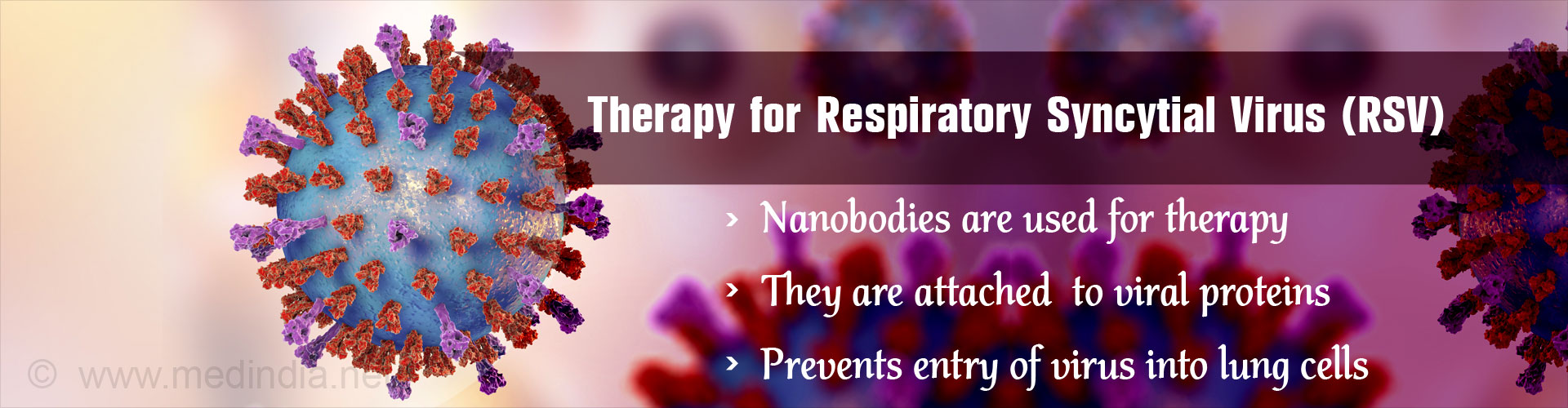 Therapy for Respiratory Syncytial Virus (RSV)

› Nanobodies are used for therapy

› They are attached to viral proteins

› Prevents entry of virus into lung cells

© www.medindia.net